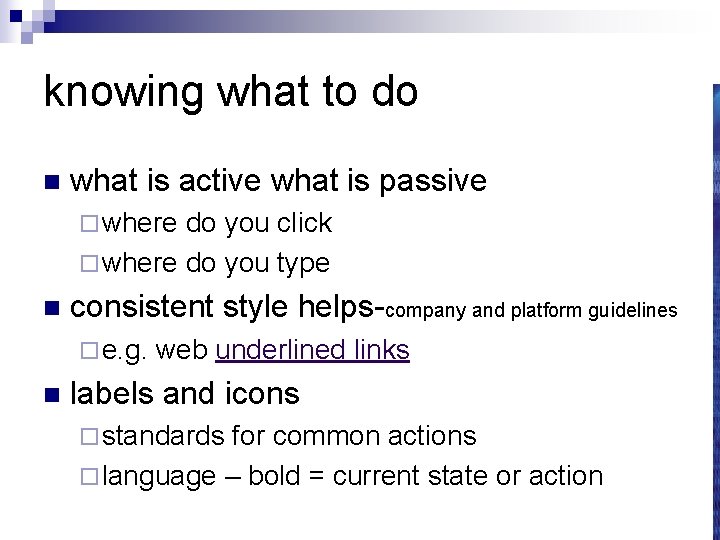 knowing what to do

- what is active what is passive
  - where do you click
  - where do you type
- consistent style helps-company and platform guidelines
  - e.g. web underlined links
- labels and icons
  - standards for common actions
  - language – bold = current state or action